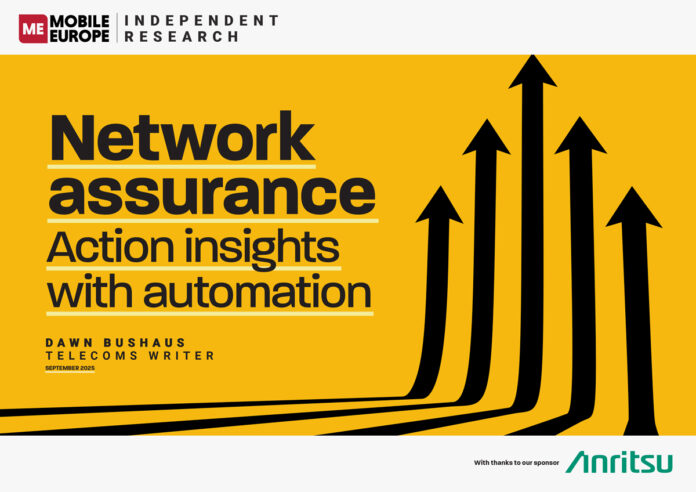 ME MOBILE EUROPE | INDEPENDENT RESEARCH

Network assurance
Action insights with automation

DAWN BUSHAUS
TELECOMS WRITER
SEPTEMBER 2025

With thanks to our sponsor Anritsu